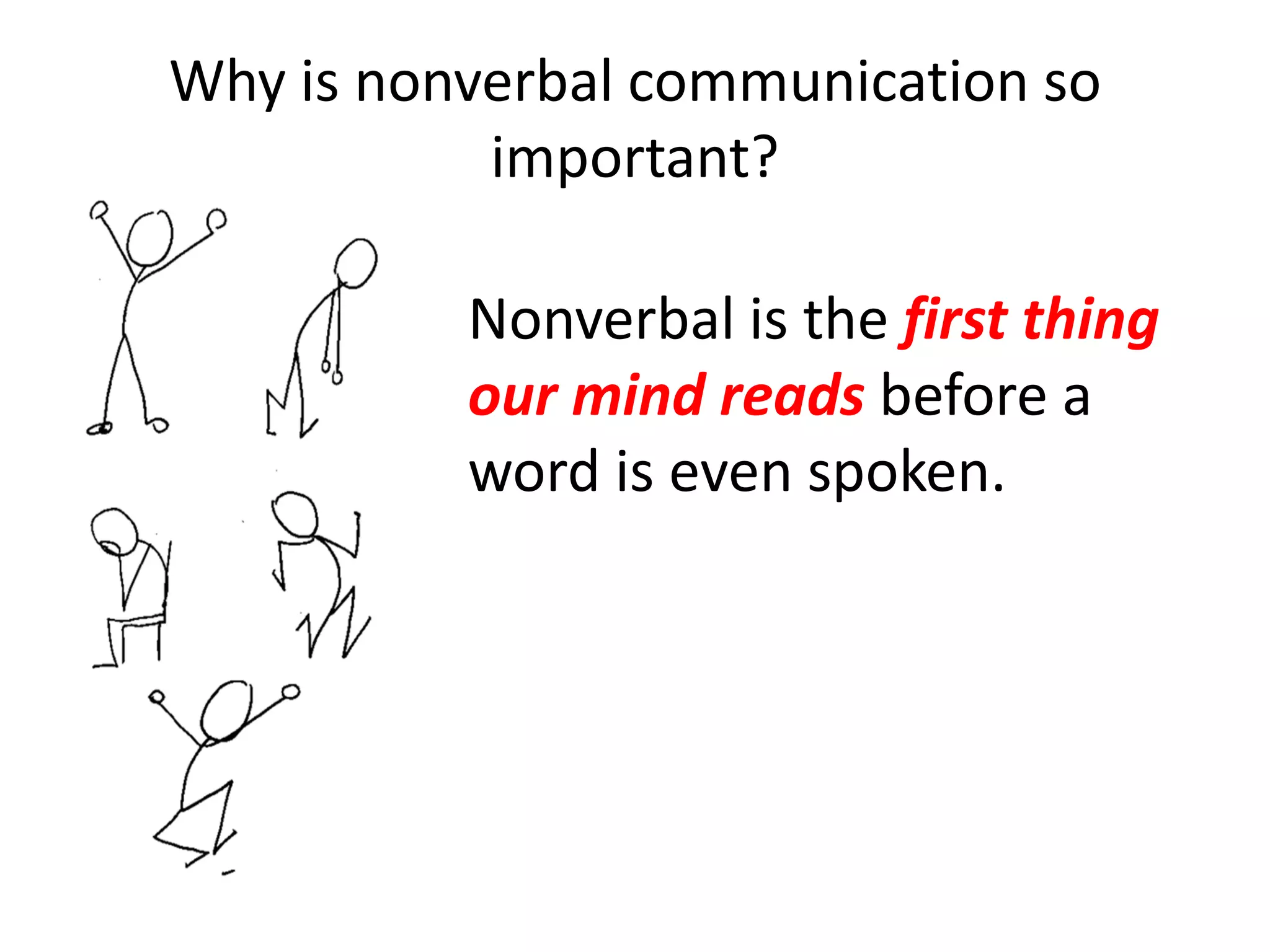 Why is nonverbal communication so important?

Nonverbal is the first thing our mind reads before a word is even spoken.